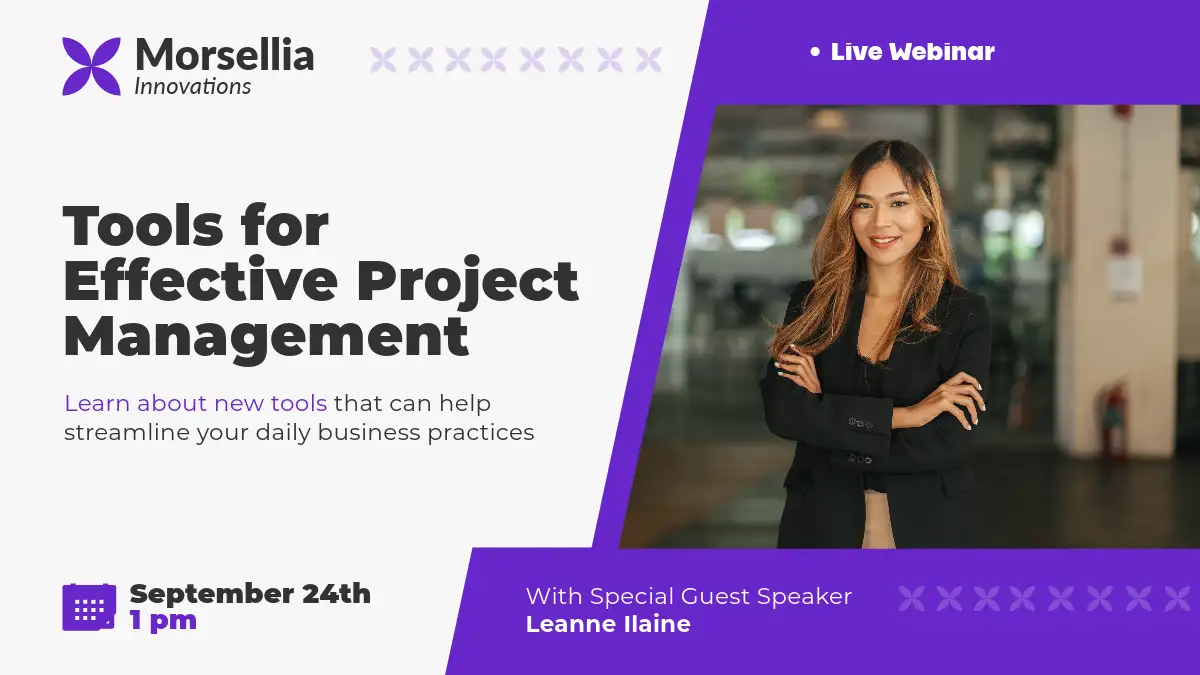 Morsellia
Innovations

• Live Webinar

Tools for Effective Project Management

Learn about new tools that can help streamline your daily business practices

September 24th
1 pm

With Special Guest Speaker
Leanne Ilaine